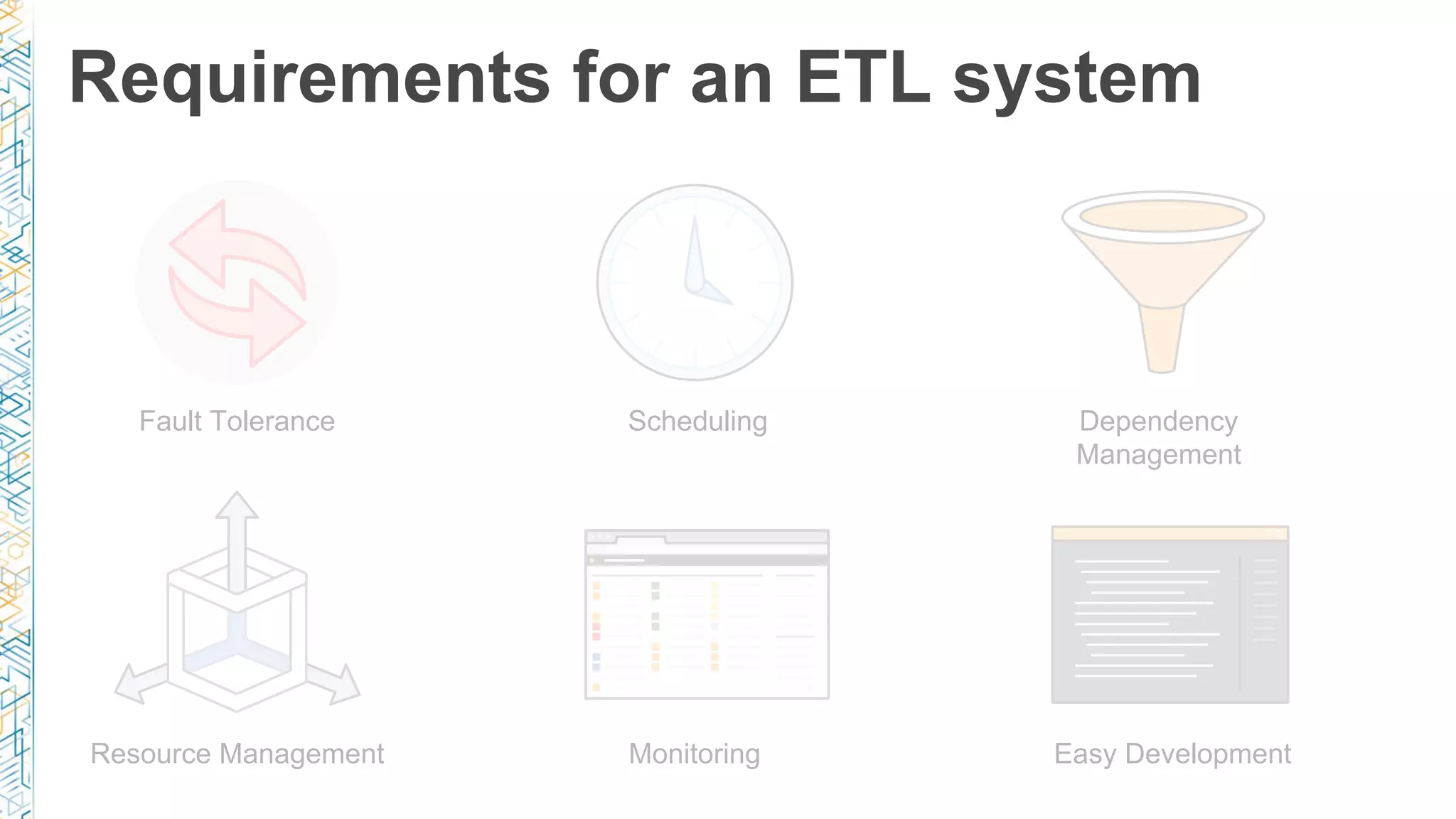 Requirements for an ETL system

Fault Tolerance

Scheduling

Dependency Management

Resource Management

Monitoring

Easy Development